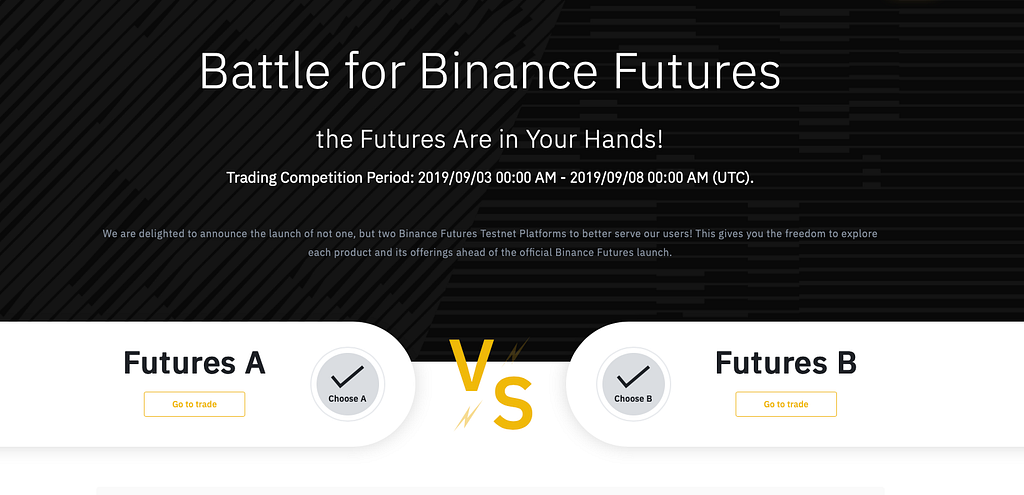 Battle for Binance Futures

the Futures Are in Your Hands!

Trading Competition Period: 2019/09/03 00:00 AM - 2019/09/08 00:00 AM (UTC).

We are delighted to announce the launch of not one, but two Binance Futures Testnet Platforms to better serve our users! This gives you the freedom to explore each product and its offerings ahead of the official Binance Futures launch.

Futures A

Go to trade

Choose A

VS

Choose B

Futures B

Go to trade